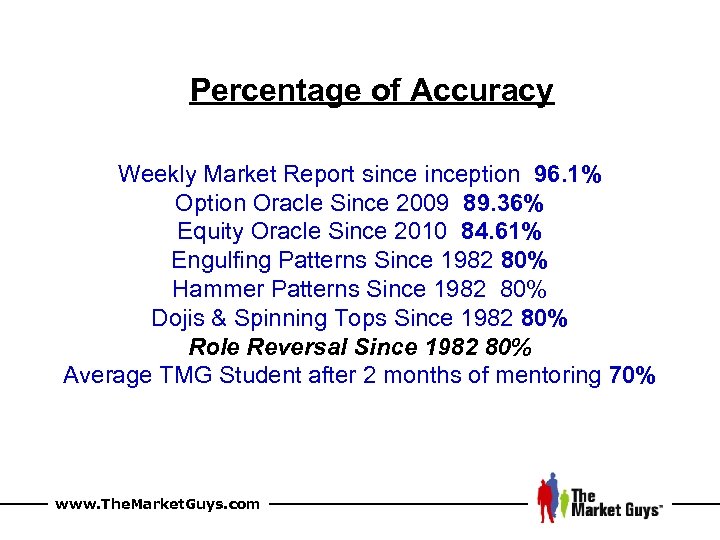 Percentage of Accuracy

Weekly Market Report since inception 96.1%
Option Oracle Since 2009 89.36%
Equity Oracle Since 2010 84.61%
Engulfing Patterns Since 1982 80%
Hammer Patterns Since 1982 80%
Dojis & Spinning Tops Since 1982 80%
Role Reversal Since 1982 80%
Average TMG Student after 2 months of mentoring 70%

www.TheMarketGuys.com

The Market Guys™